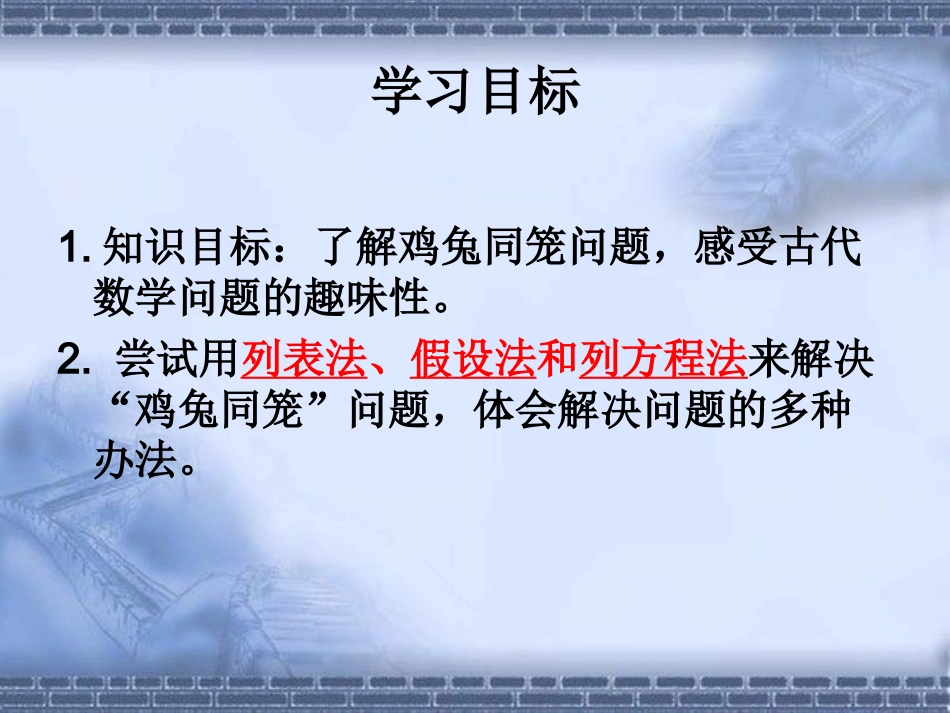 学习目标

1. 知识目标：了解鸡兔同笼问题，感受古代数学问题的趣味性。

2. 尝试用列表法、假设法和列方程法来解决“鸡兔同笼”问题，体会解决问题的多种办法。